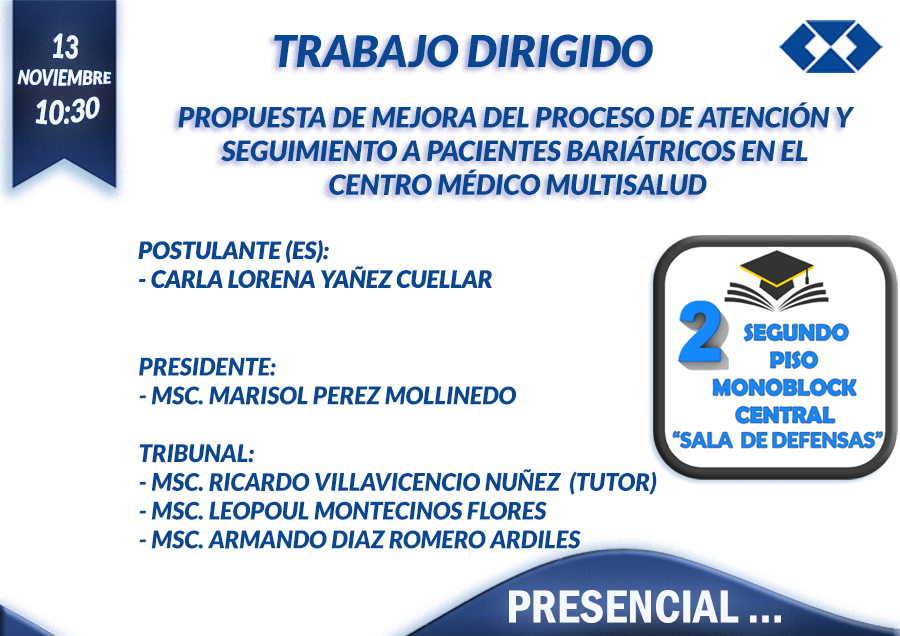 13
NOVIEMBRE
10:30

TRABAJO DIRIGIDO

PROPUESTA DE MEJORA DEL PROCESO DE ATENCIÓN Y SEGUIMIENTO A PACIENTES BARIÁTRICOS EN EL CENTRO MÉDICO MULTISALUD

POSTULANTE (ES):
- CARLA LORENA YAÑEZ CUELLAR

PRESIDENTE:
- MSC. MARISOL PEREZ MOLLINEDO

TRIBUNAL:
- MSC. RICARDO VILLAVICENCIO NUÑEZ (TUTOR)
- MSC. LEOPOUL MONTECINOS FLORES
- MSC. ARMANDO DIAZ ROMERO ARDILES

2 SEGUNDO PISO MONOBLOCK CENTRAL "SALA DE DEFENSAS"

PRESENCIAL ...